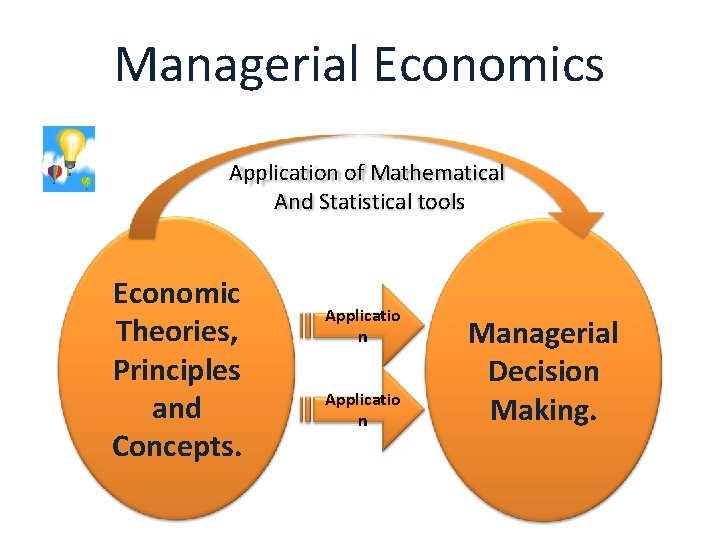 Managerial Economics

Application of Mathematical And Statistical tools

Economic Theories, Principles and Concepts.

Application

Application

Managerial Decision Making.